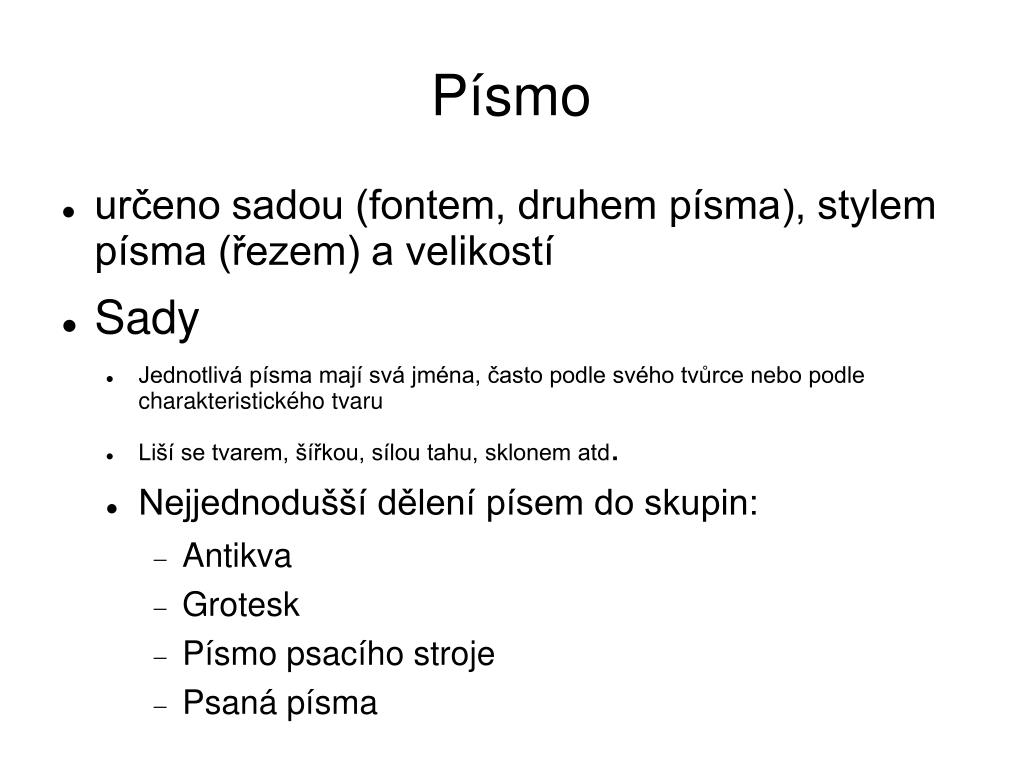 Písmo

- určeno sadou (fontem, druhem písma), stylem písma (řezem) a velikostí
- Sady
  - Jednotlivá písma mají svá jména, často podle svého tvůrce nebo podle charakteristického tvaru
  - Liší se tvarem, šířkou, sílou tahu, sklonem atd.
  - Nejjednodušší dělení písem do skupin:
    - Antikva
    - Grotesk
    - Písmo psacího stroje
    - Psaná písma